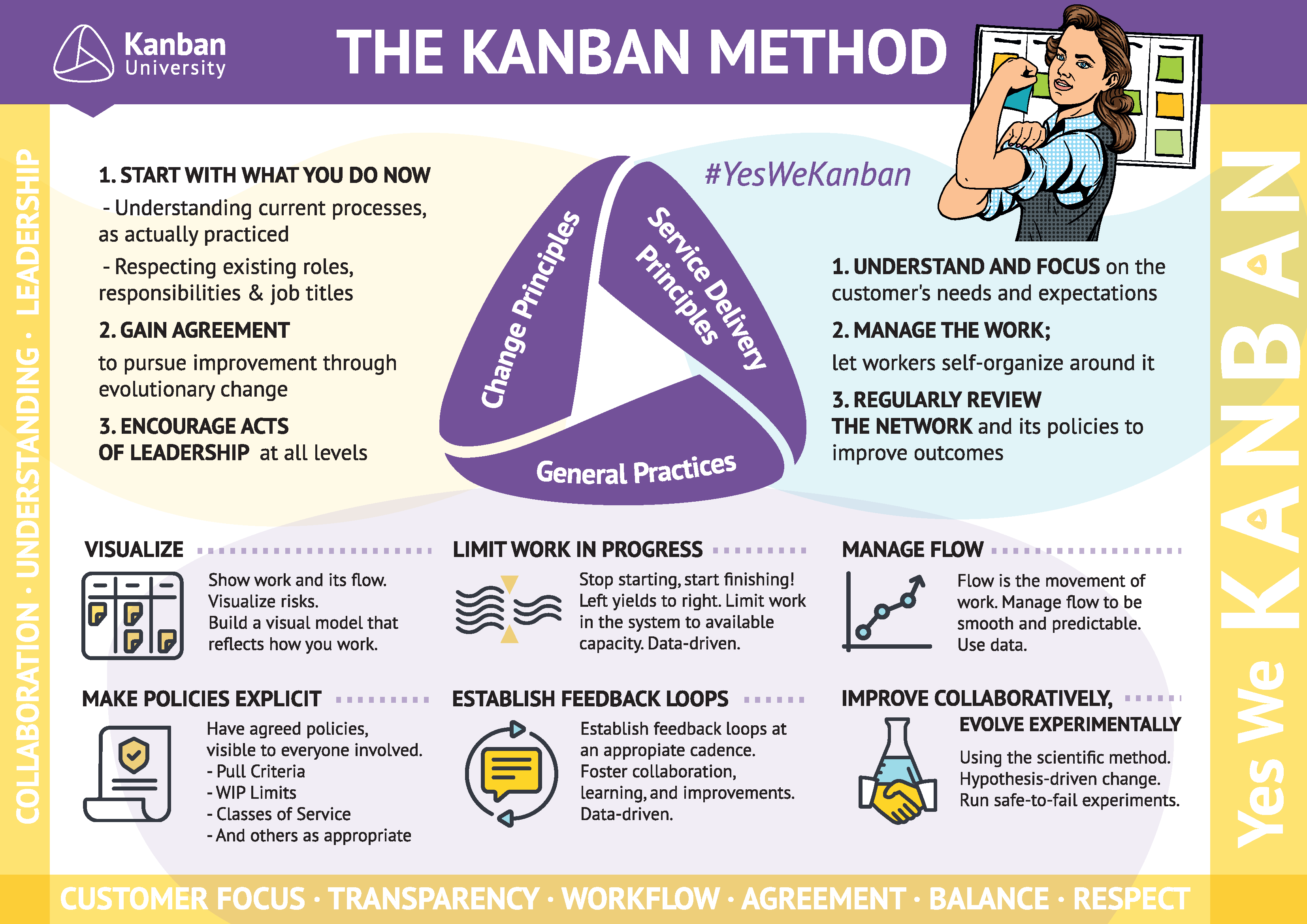 Kanban University

THE KANBAN METHOD

COLLABORATION · UNDERSTANDING · LEADERSHIP

1. START WITH WHAT YOU DO NOW
- Understanding current processes, as actually practiced
- Respecting existing roles, responsibilities & job titles

2. GAIN AGREEMENT
to pursue improvement through evolutionary change

3. ENCOURAGE ACTS OF LEADERSHIP at all levels

Change Principles

Service Delivery Principles

General Practices

#YesWeKanban

1. UNDERSTAND AND FOCUS on the customer's needs and expectations

2. MANAGE THE WORK;
let workers self-organize around it

3. REGULARLY REVIEW THE NETWORK and its policies to improve outcomes

Yes We KANBAN

VISUALIZE
Show work and its flow.
Visualize risks.
Build a visual model that reflects how you work.

LIMIT WORK IN PROGRESS
Stop starting, start finishing! Left yields to right. Limit work in the system to available capacity. Data-driven.

MANAGE FLOW
Flow is the movement of work. Manage flow to be smooth and predictable.
Use data.

MAKE POLICIES EXPLICIT
Have agreed policies, visible to everyone involved.
- Pull Criteria
- WIP Limits
- Classes of Service
- And others as appropriate

ESTABLISH FEEDBACK LOOPS
Establish feedback loops at an appropiate cadence.
Foster collaboration, learning, and improvements.
Data-driven.

IMPROVE COLLABORATIVELY, EVOLVE EXPERIMENTALLY
Using the scientific method.
Hypothesis-driven change.
Run safe-to-fail experiments.

CUSTOMER FOCUS · TRANSPARENCY · WORKFLOW · AGREEMENT · BALANCE · RESPECT